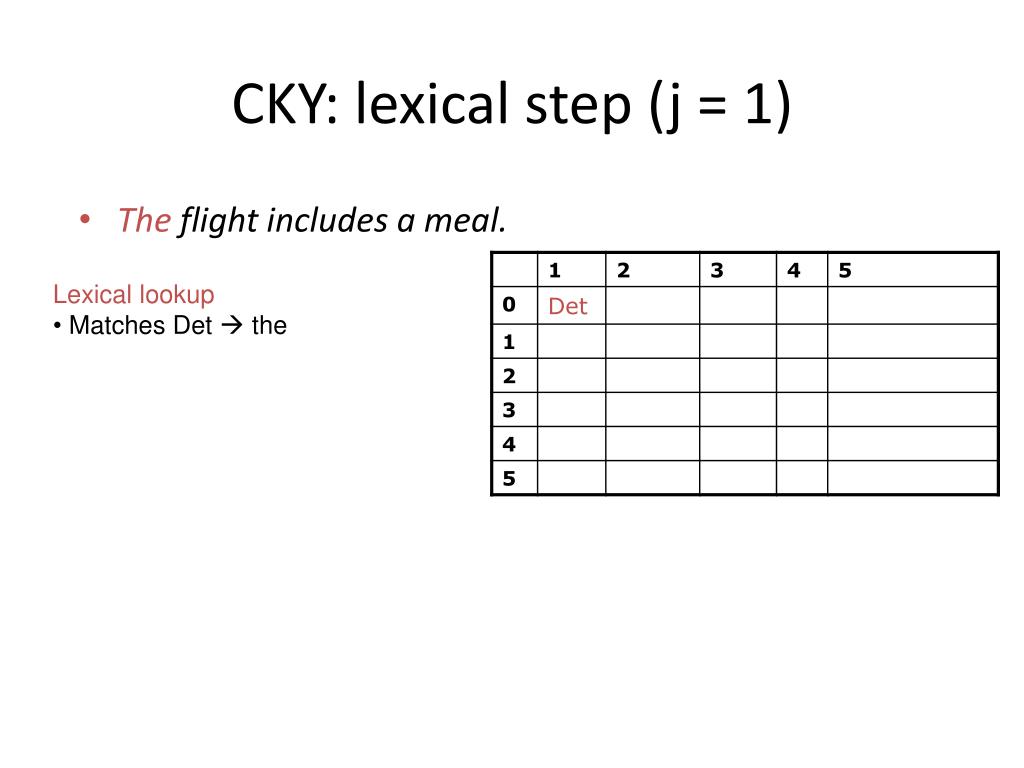 CKY: lexical step (j = 1)

• The flight includes a meal.

Lexical lookup
• Matches Det → the

| | 1 | 2 | 3 | 4 | 5 |
|---|---|---|---|---|---|
| 0 | Det | | | | |
| 1 | | | | | |
| 2 | | | | | |
| 3 | | | | | |
| 4 | | | | | |
| 5 | | | | | |